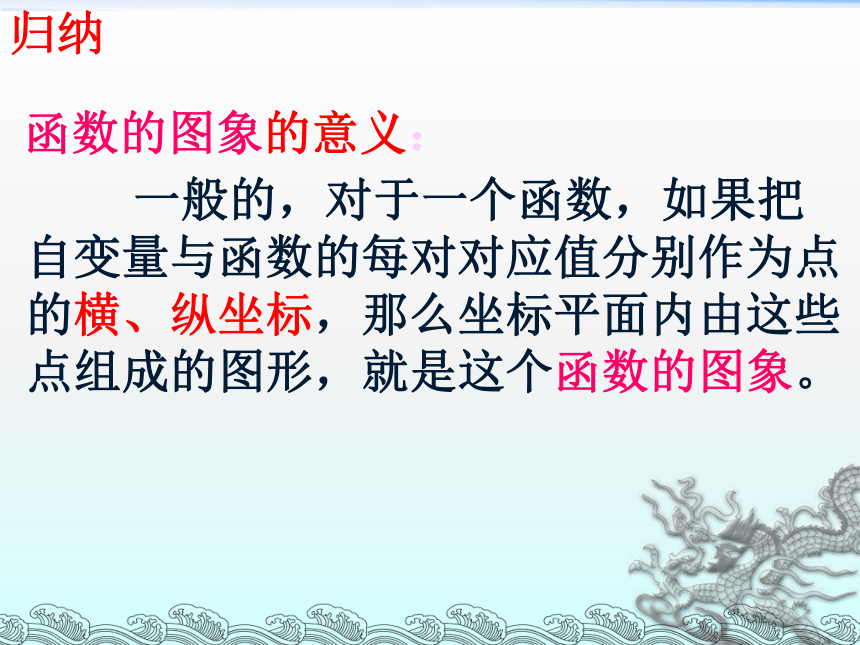 归纳

函数的图象的意义:

一般的，对于一个函数，如果把自变量与函数的每对对应值分别作为点的横、纵坐标，那么坐标平面内由这些点组成的图形，就是这个函数的图象。